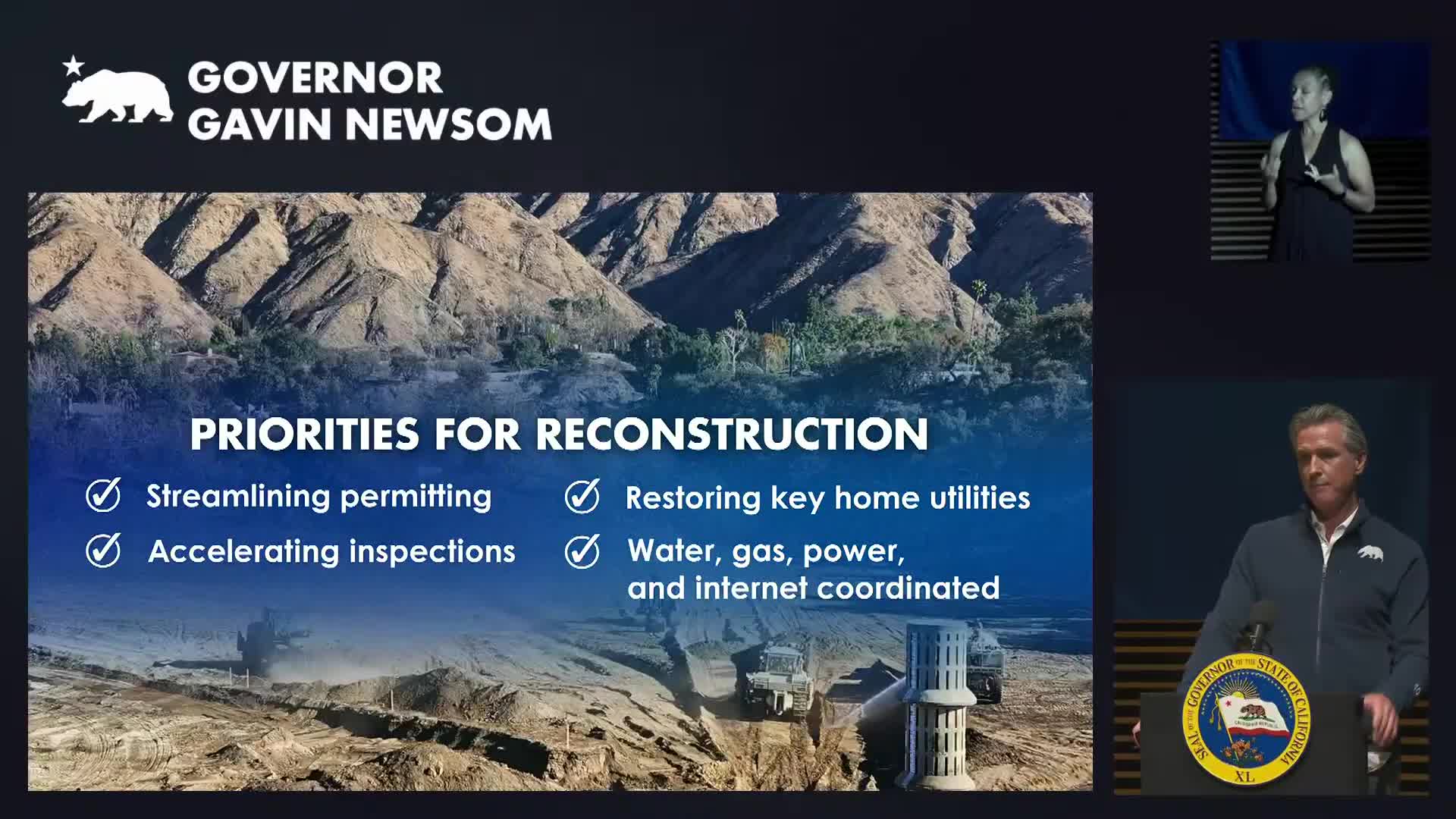 GOVERNOR
GAVIN NEWSOM

PRIORITIES FOR RECONSTRUCTION

Streamlining permitting

Accelerating inspections

Restoring key home utilities

Water, gas, power, and internet coordinated

SEAL OF THE GOVERNOR OF THE STATE OF CALIFORNIA
CALIFORNIA REPUBLIC
XL